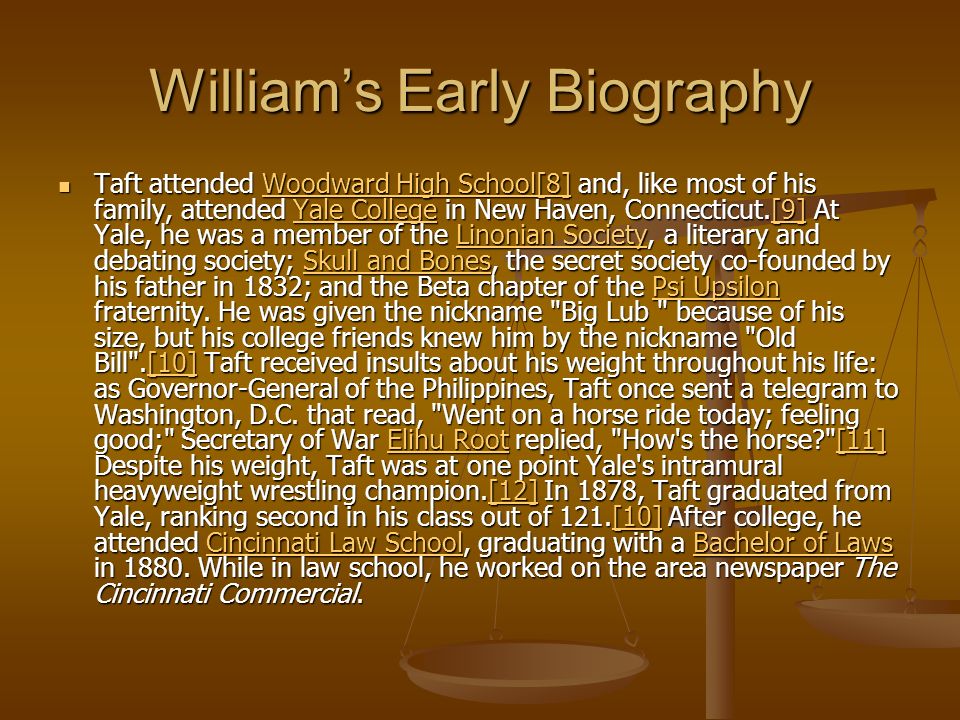 William’s Early Biography

Taft attended Woodward High School[8] and, like most of his family, attended Yale College in New Haven, Connecticut.[9] At Yale, he was a member of the Linonian Society, a literary and debating society; Skull and Bones, the secret society co-founded by his father in 1832; and the Beta chapter of the Psi Upsilon fraternity. He was given the nickname "Big Lub " because of his size, but his college friends knew him by the nickname "Old Bill".[10] Taft received insults about his weight throughout his life: as Governor-General of the Philippines, Taft once sent a telegram to Washington, D.C. that read, "Went on a horse ride today; feeling good;" Secretary of War Elihu Root replied, "How's the horse?"[11] Despite his weight, Taft was at one point Yale's intramural heavyweight wrestling champion.[12] In 1878, Taft graduated from Yale, ranking second in his class out of 121.[10] After college, he attended Cincinnati Law School, graduating with a Bachelor of Laws in 1880. While in law school, he worked on the area newspaper The Cincinnati Commercial.